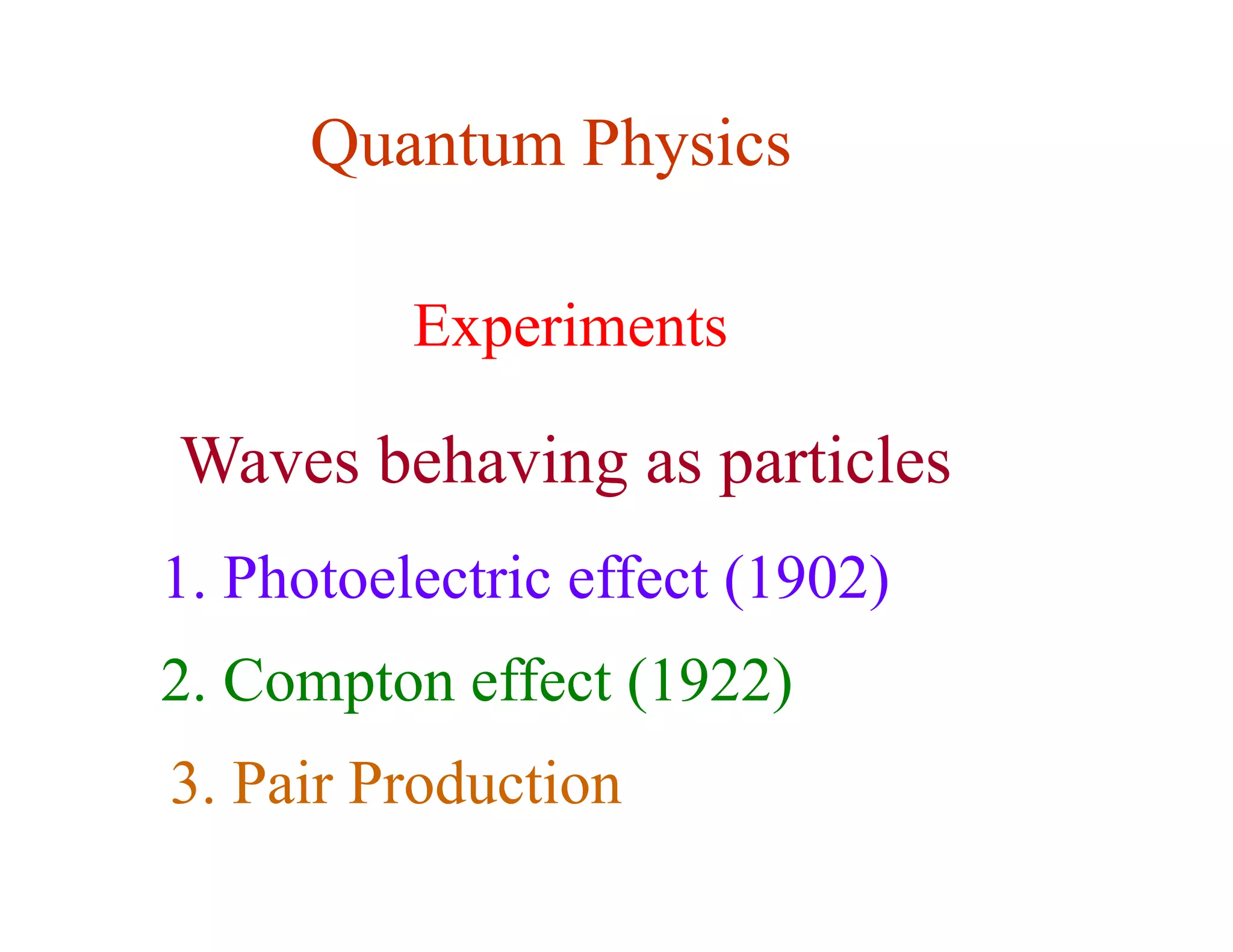 Quantum Physics

Experiments

Waves behaving as particles

1. Photoelectric effect (1902)

2. Compton effect (1922)

3. Pair Production